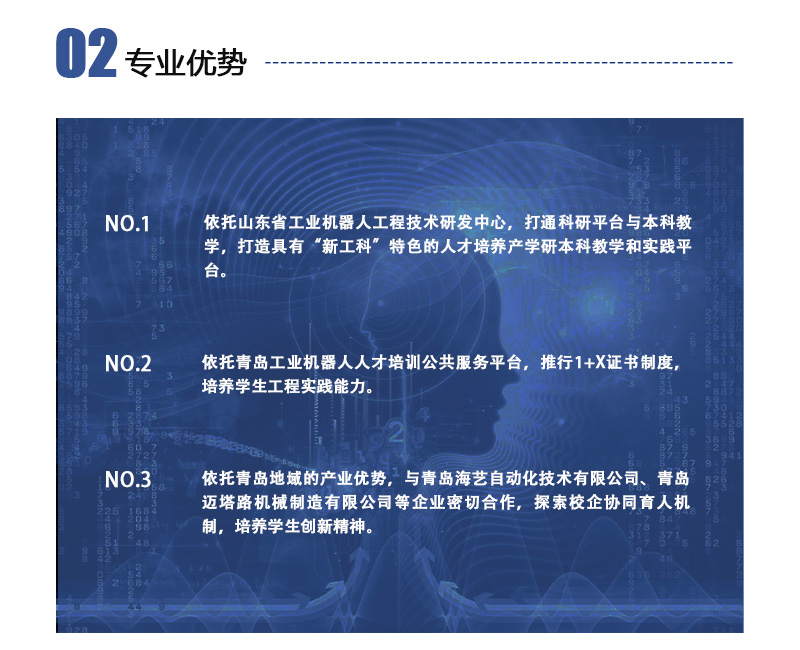 02 专业优势

NO.1
依托山东省工业机器人工程技术研发中心，打通科研平台与本科教学，打造具有“新工科”特色的人才培养产学研本科教学和实践平台。

NO.2
依托青岛工业机器人人才培训公共服务平台，推行1+X证书制度，培养学生工程实践能力。

NO.3
依托青岛地域的产业优势，与青岛海艺自动化技术有限公司、青岛迈塔路机械制造有限公司等企业密切合作，探索校企协同育人机制，培养学生创新精神。